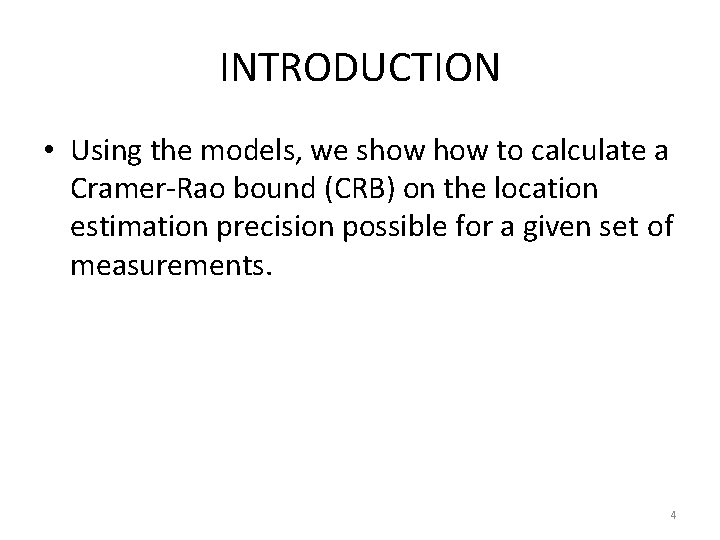 INTRODUCTION

• Using the models, we show how to calculate a Cramer-Rao bound (CRB) on the location estimation precision possible for a given set of measurements.

4